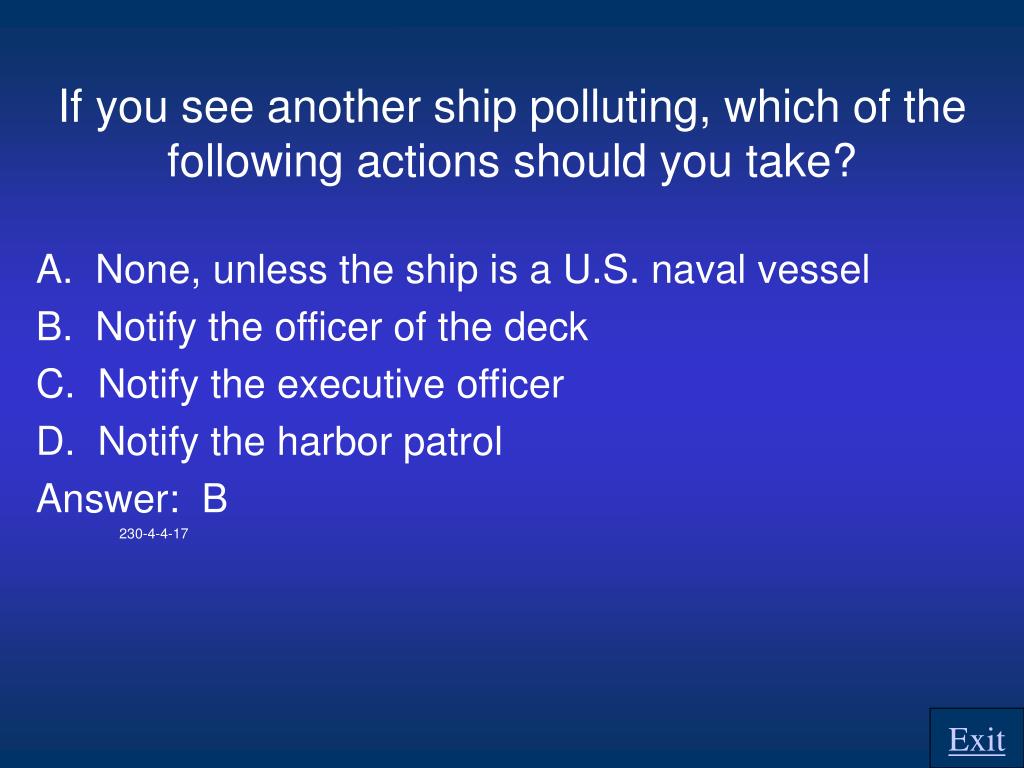 If you see another ship polluting, which of the following actions should you take?

A. None, unless the ship is a U.S. naval vessel
B. Notify the officer of the deck
C. Notify the executive officer
D. Notify the harbor patrol
Answer: B

230-4-4-17

Exit